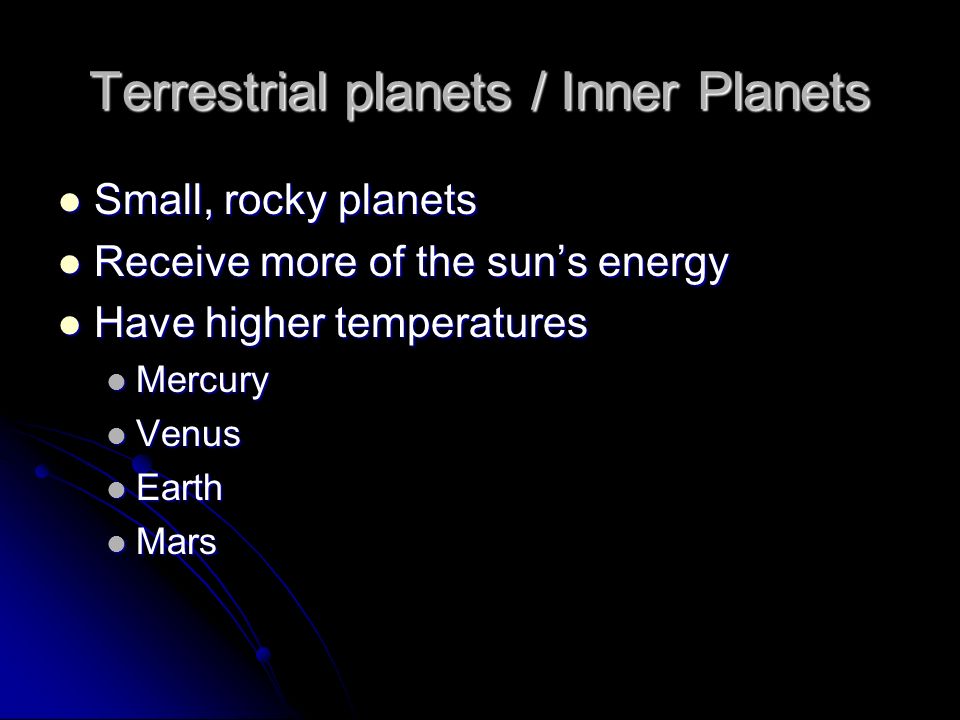 Terrestrial planets / Inner Planets

- Small, rocky planets
- Receive more of the sun’s energy
- Have higher temperatures
  - Mercury
  - Venus
  - Earth
  - Mars